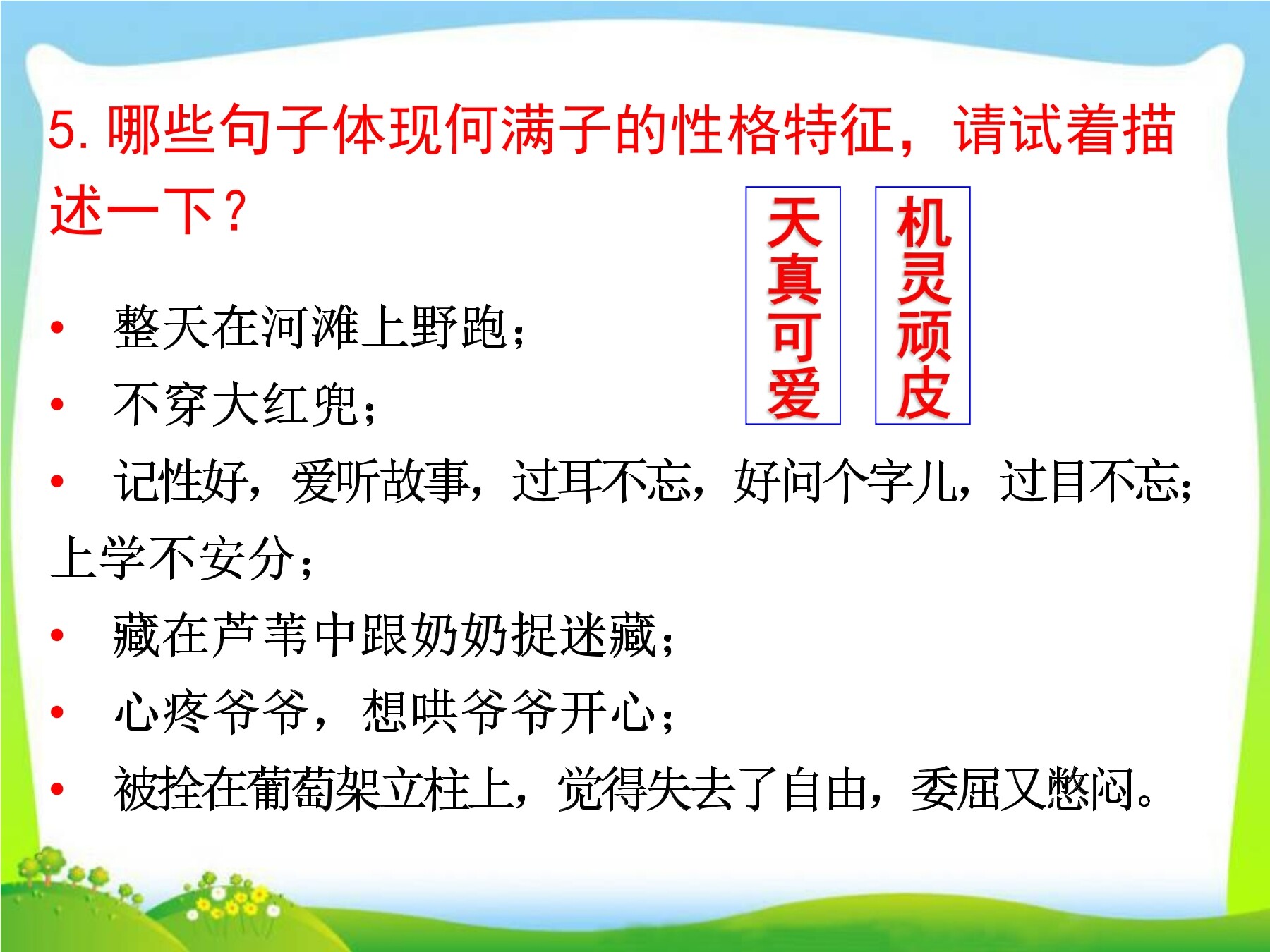 5. 哪些句子体现何满子的性格特征，请试着描述一下？

天真可爱

机灵顽皮

• 整天在河滩上野跑；

• 不穿大红兜；

• 记性好，爱听故事，过耳不忘，好问个字儿，过目不忘；上学不安分；

• 藏在芦苇中跟奶奶捉迷藏；

• 心疼爷爷，想哄爷爷开心；

• 被拴在葡萄架立柱上，觉得失去了自由，委屈又憋闷。